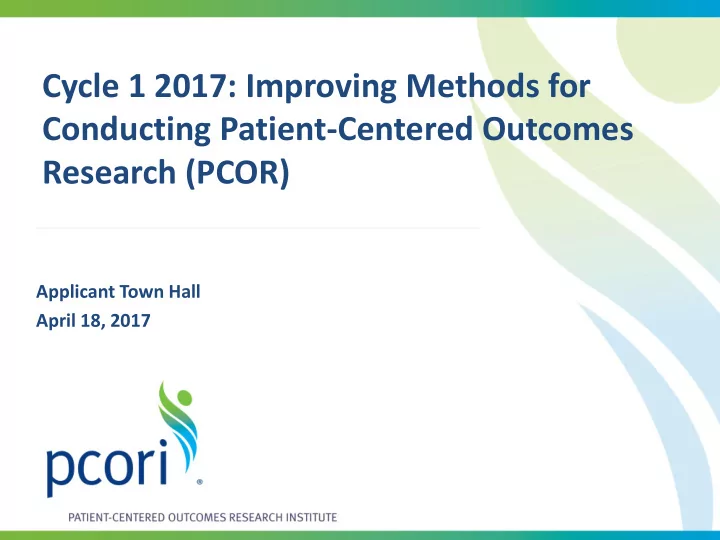 Cycle 1 2017: Improving Methods for Conducting Patient-Centered Outcomes Research (PCOR)

Applicant Town Hall
April 18, 2017

pcori®

PATIENT-CENTERED OUTCOMES RESEARCH INSTITUTE